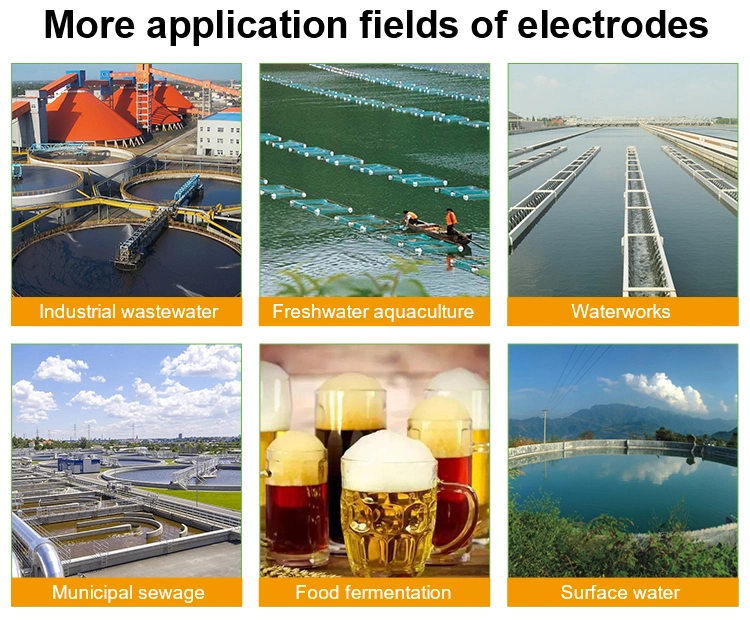 More application fields of electrodes

Industrial wastewater

Freshwater aquaculture

Waterworks

Municipal sewage

Food fermentation

Surface water